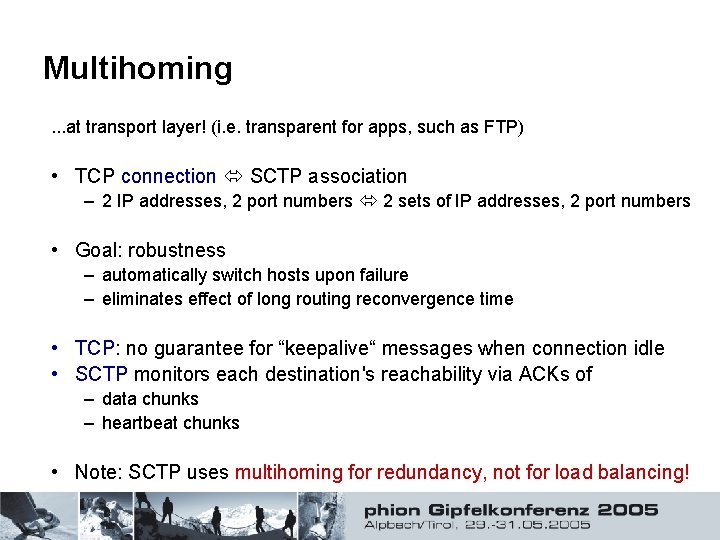 Multihoming

...at transport layer! (i.e. transparent for apps, such as FTP)

• TCP connection ⇔ SCTP association
– 2 IP addresses, 2 port numbers ⇔ 2 sets of IP addresses, 2 port numbers

• Goal: robustness
– automatically switch hosts upon failure
– eliminates effect of long routing reconvergence time

• TCP: no guarantee for “keepalive“ messages when connection idle
• SCTP monitors each destination's reachability via ACKs of
– data chunks
– heartbeat chunks

• Note: SCTP uses multihoming for redundancy, not for load balancing!

phion Gipfelkonferenz 2005
Alpbach/Tirol, 29.-31.05.2005